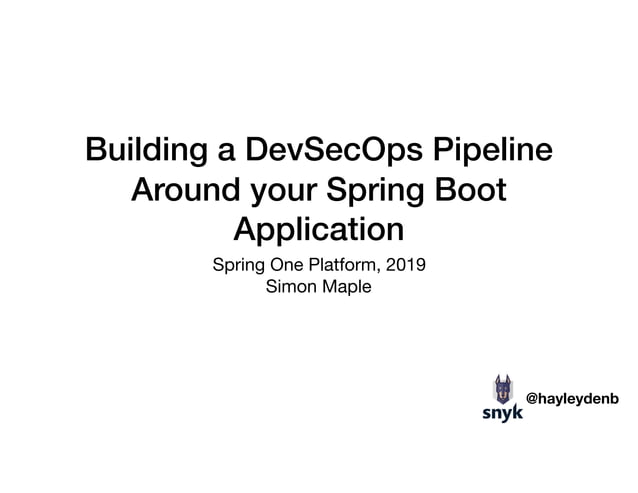 Building a DevSecOps Pipeline Around your Spring Boot Application

Spring One Platform, 2019
Simon Maple

snyk
@hayleydenb